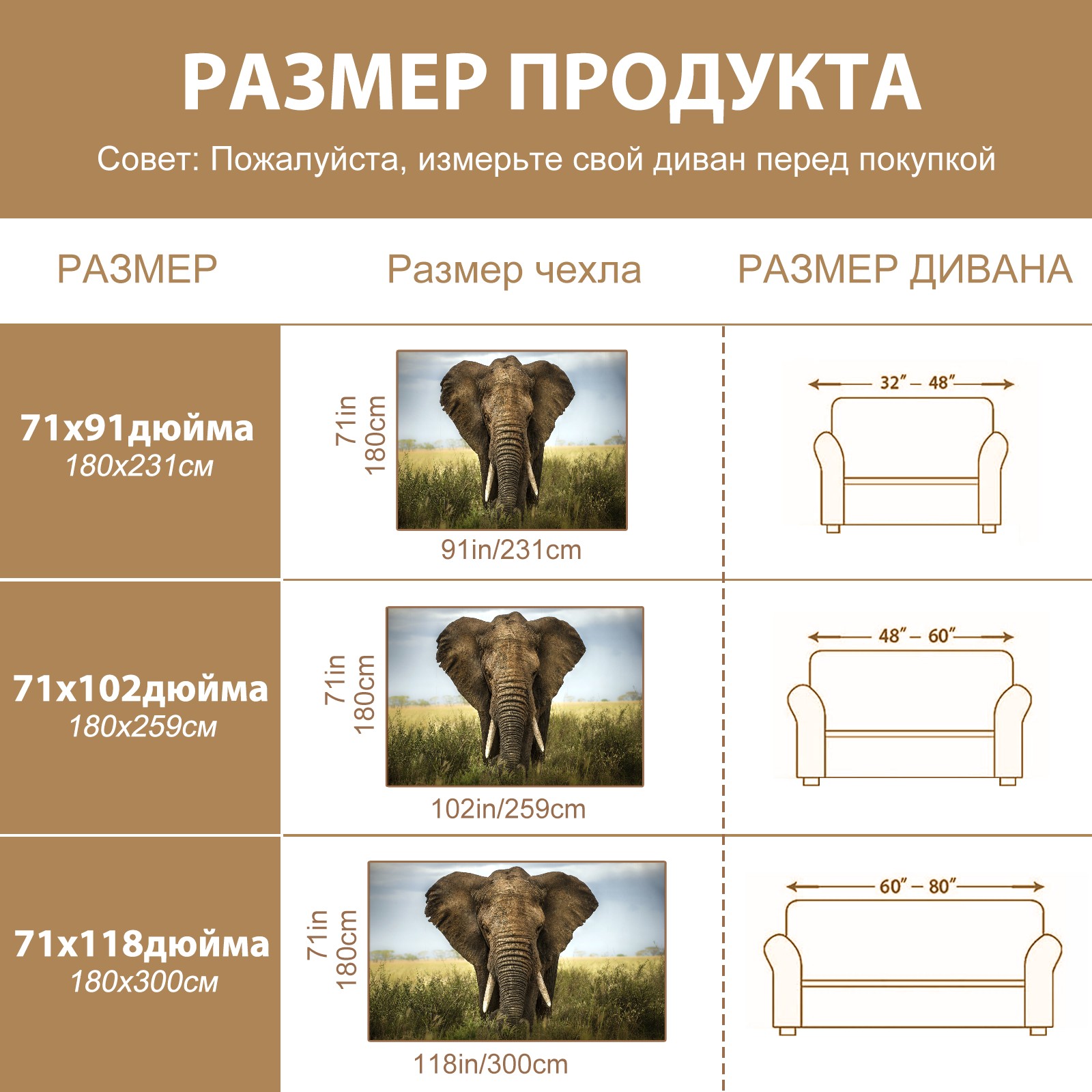 РАЗМЕР ПРОДУКТА

Совет: Пожалуйста, измерьте свой диван перед покупкой

| РАЗМЕР | Размер чехла | РАЗМЕР ДИВАНА |
|---|---|---|
| 71x91дюйма 180x231см | 71in 180cm 91in/231cm | 32″ – 48″ |
| 71x102дюйма 180x259см | 71in 180cm 102in/259cm | 48″ – 60″ |
| 71x118дюйма 180x300см | 71in 180cm 118in/300cm | 60″ – 80″ |